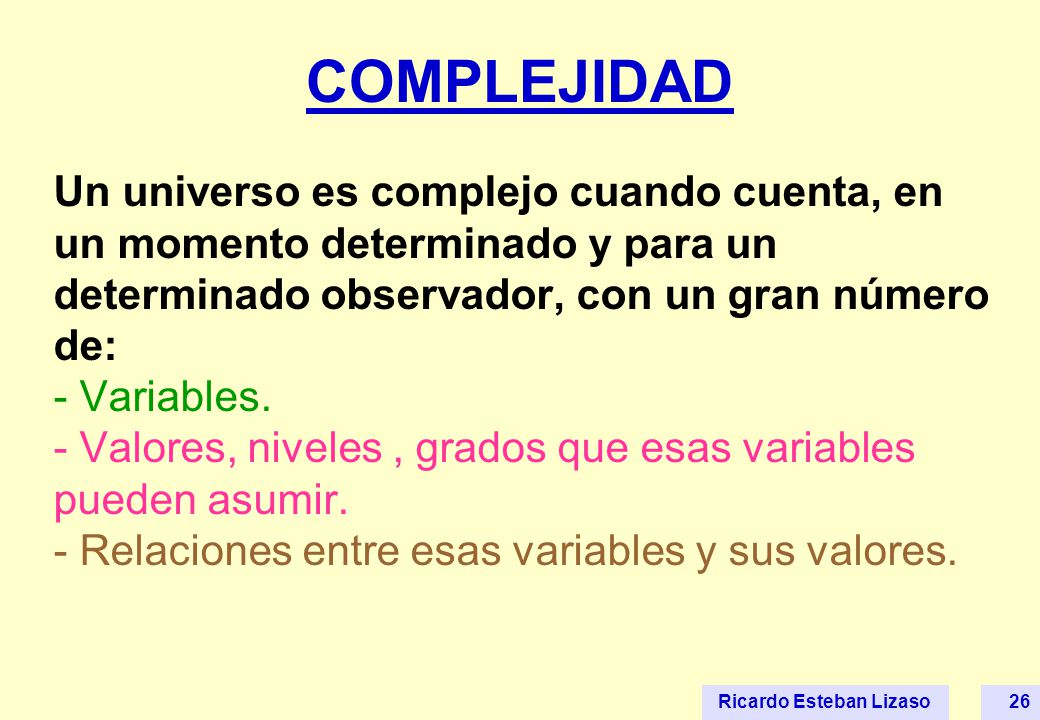 COMPLEJIDAD

Un universo es complejo cuando cuenta, en un momento determinado y para un determinado observador, con un gran número de:
- Variables.
- Valores, niveles , grados que esas variables pueden asumir.
- Relaciones entre esas variables y sus valores.

Ricardo Esteban Lizaso 26